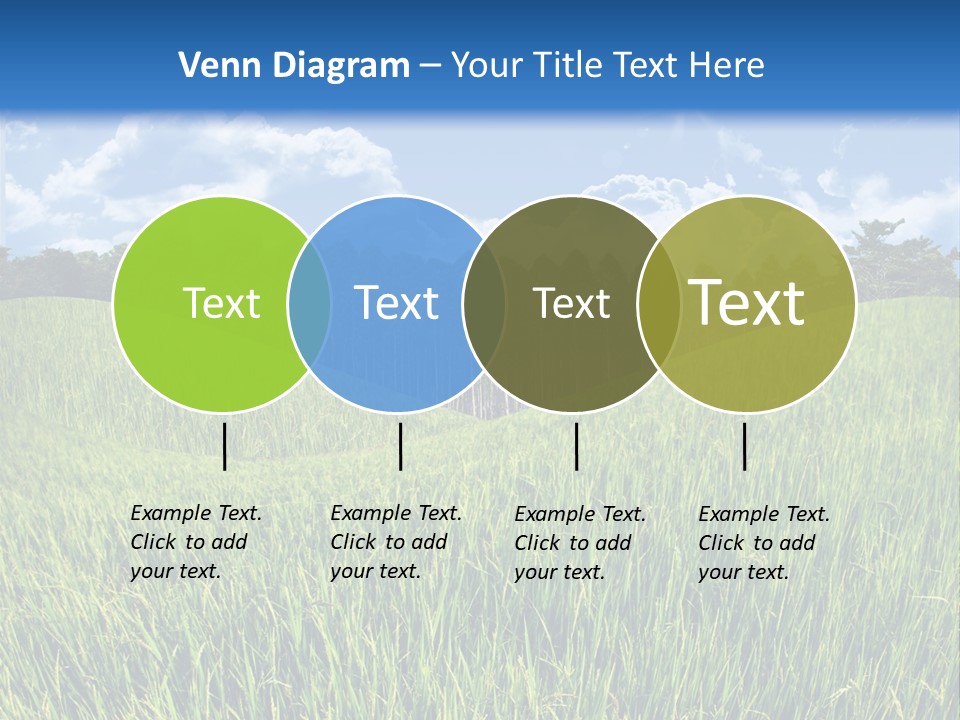 Venn Diagram – Your Title Text Here

Text

Text

Text

Text

Example Text. Click to add your text.

Example Text. Click to add your text.

Example Text. Click to add your text.

Example Text. Click to add your text.